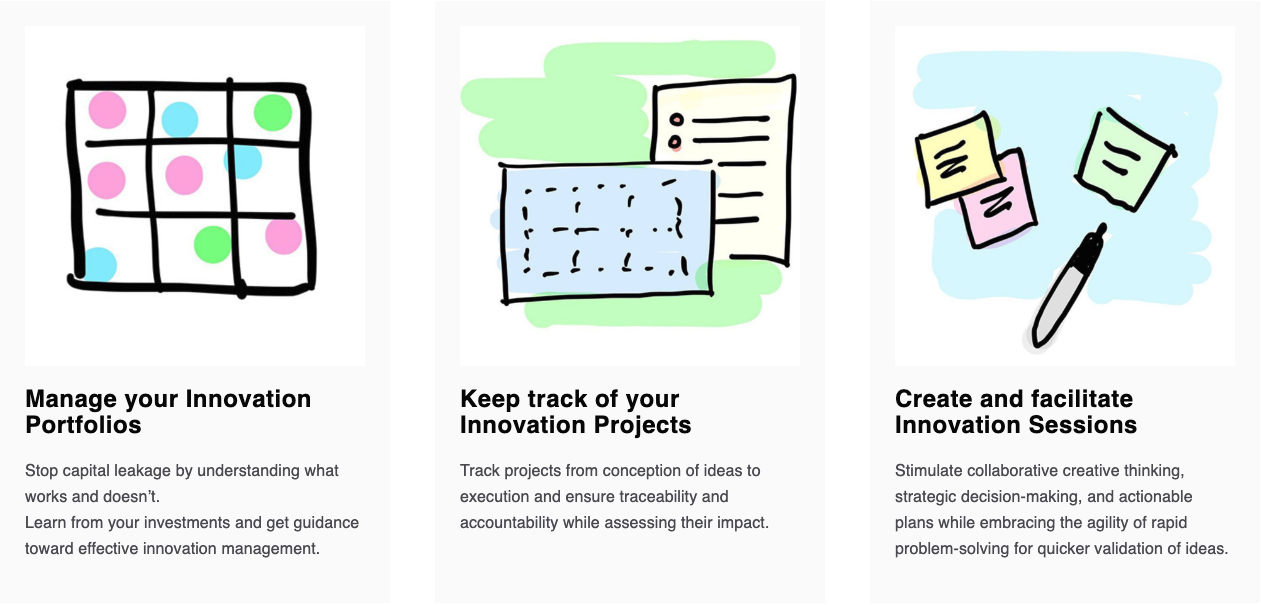 Manage your Innovation Portfolios

Stop capital leakage by understanding what works and doesn't.
Learn from your investments and get guidance toward effective innovation management.

Keep track of your Innovation Projects

Track projects from conception of ideas to execution and ensure traceability and accountability while assessing their impact.

Create and facilitate Innovation Sessions

Stimulate collaborative creative thinking, strategic decision-making, and actionable plans while embracing the agility of rapid problem-solving for quicker validation of ideas.